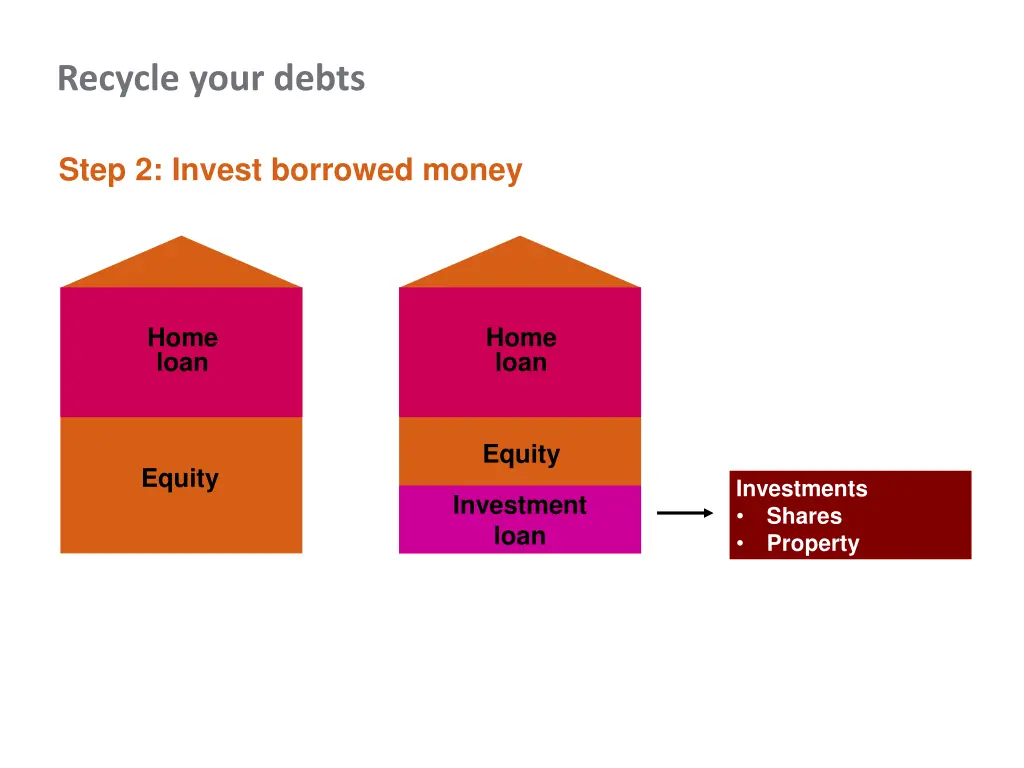 Recycle your debts

Step 2: Invest borrowed money

Home loan

Equity

Home loan

Equity

Investment loan

Investments
• Shares
• Property